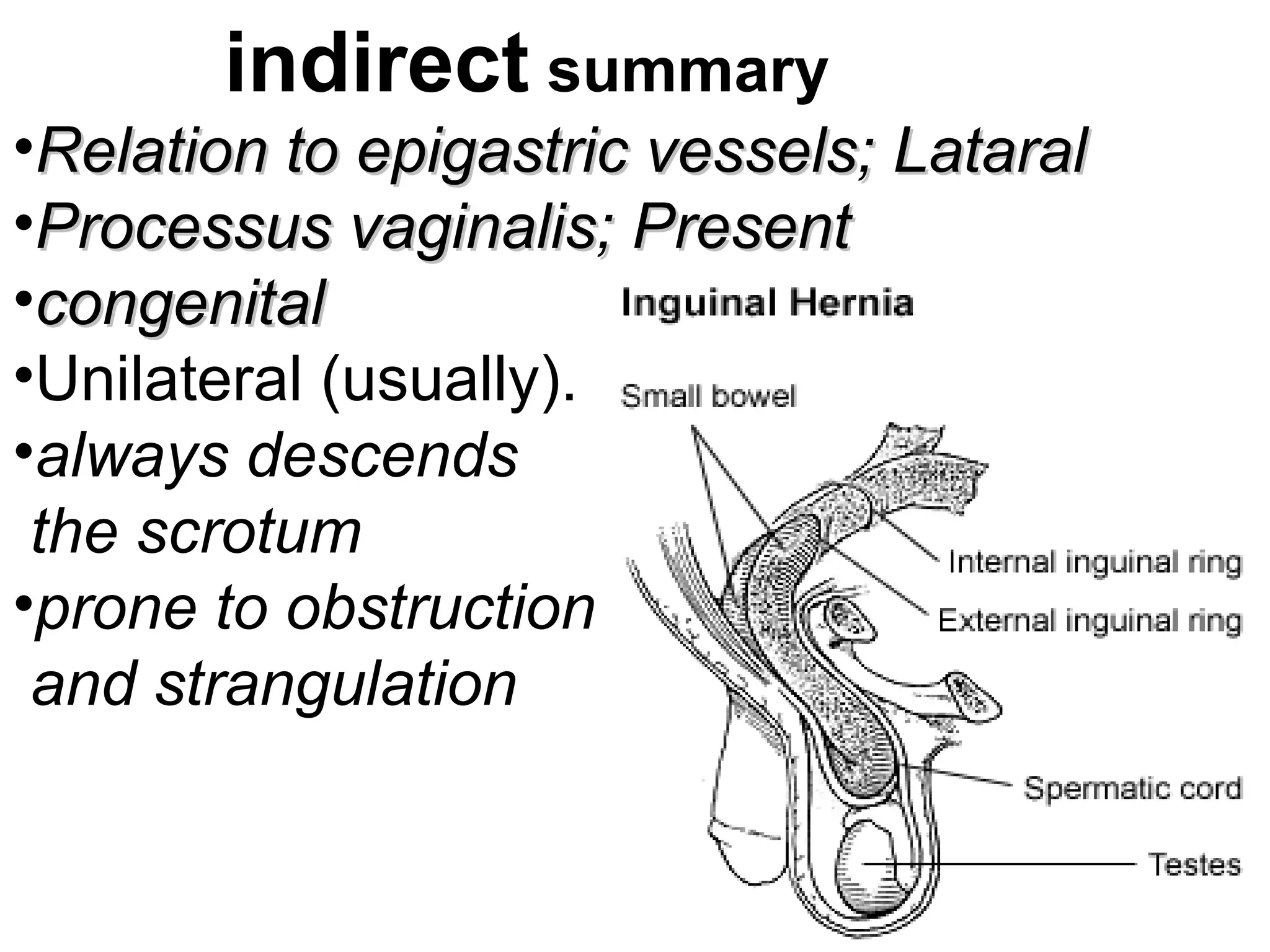 indirect summary

•Relation to epigastric vessels; Lataral
•Processus vaginalis; Present
•congenital
•Unilateral (usually).
•always descends the scrotum
•prone to obstruction and strangulation

Inguinal Hernia

Small bowel

Internal inguinal ring

External inguinal ring

Spermatic cord

Testes